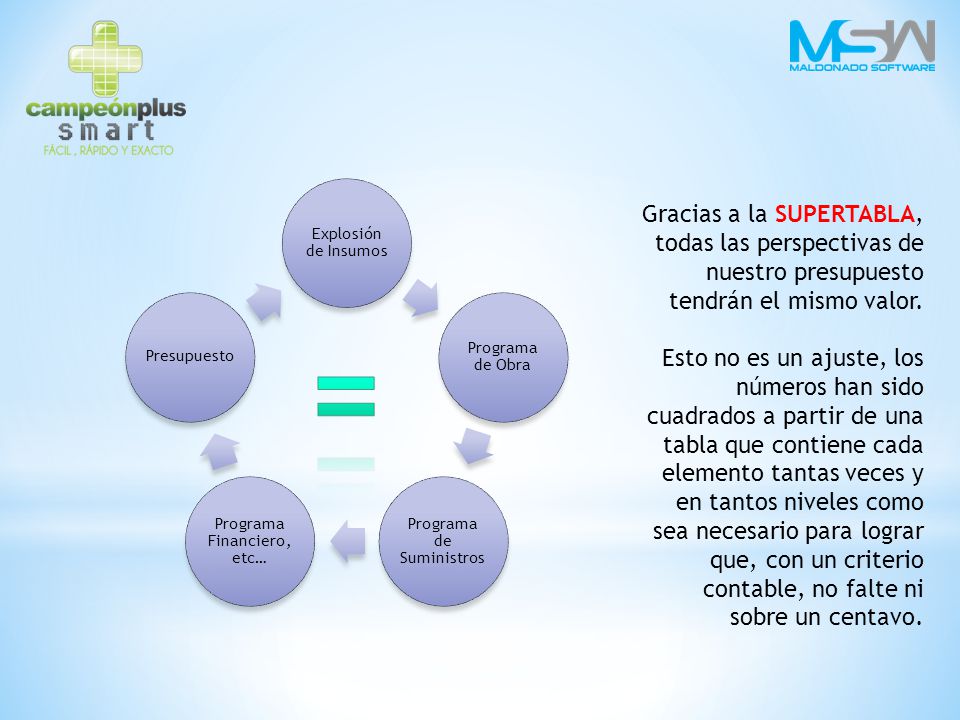 campeónplus
smart
FÁCIL, RÁPIDO Y EXACTO

MSW
MALDONADO SOFTWARE

Explosión de Insumos

Programa de Obra

Programa de Suministros

Programa Financiero, etc…

Presupuesto

Gracias a la SUPERTABLA, todas las perspectivas de nuestro presupuesto tendrán el mismo valor.

Esto no es un ajuste, los números han sido cuadrados a partir de una tabla que contiene cada elemento tantas veces y en tantos niveles como sea necesario para lograr que, con un criterio contable, no falte ni sobre un centavo.